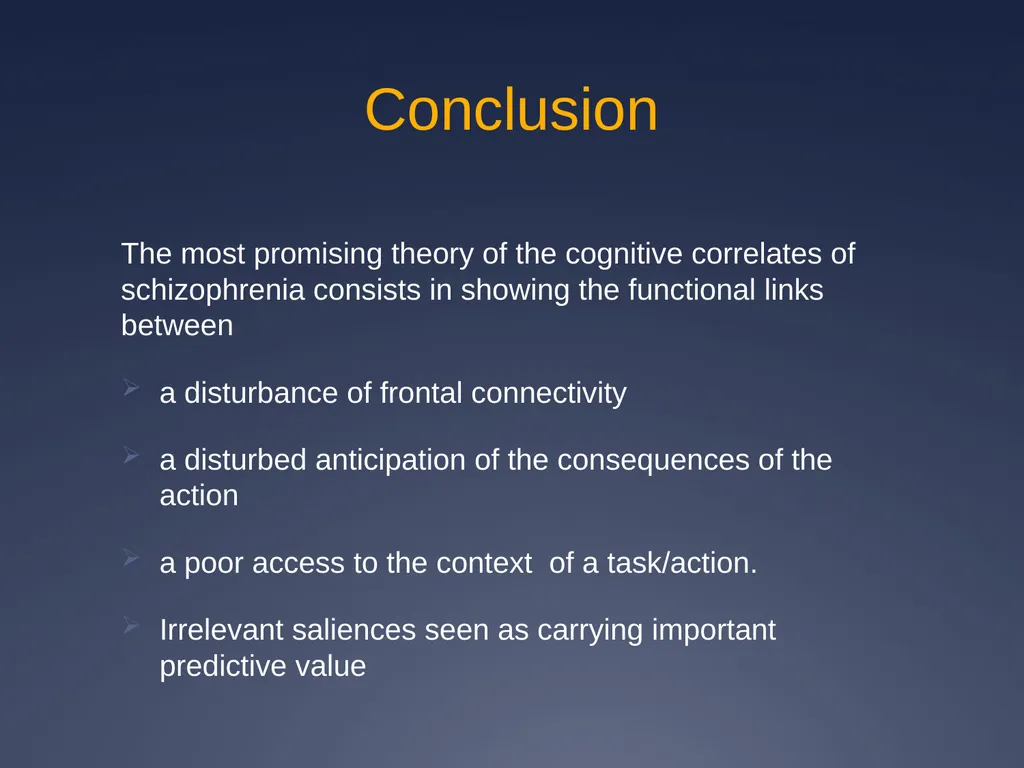 Conclusion

The most promising theory of the cognitive correlates of schizophrenia consists in showing the functional links between

➢ a disturbance of frontal connectivity

➢ a disturbed anticipation of the consequences of the action

➢ a poor access to the context of a task/action.

➢ Irrelevant saliences seen as carrying important predictive value